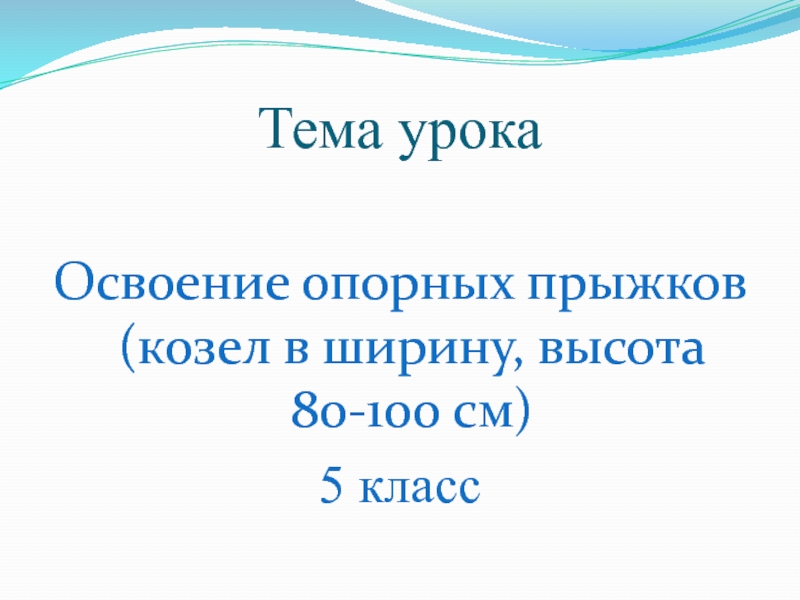 Тема урока

Освоение опорных прыжков (козел в ширину, высота 80-100 см)

5 класс